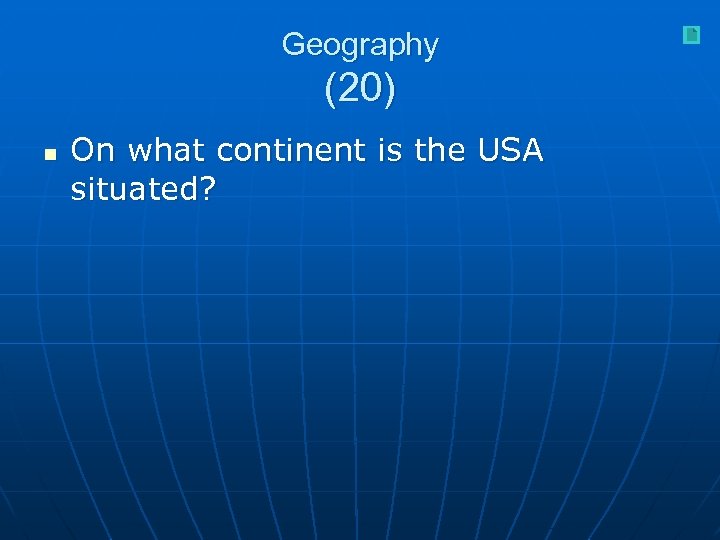 Geography
(20)

On what continent is the USA situated?